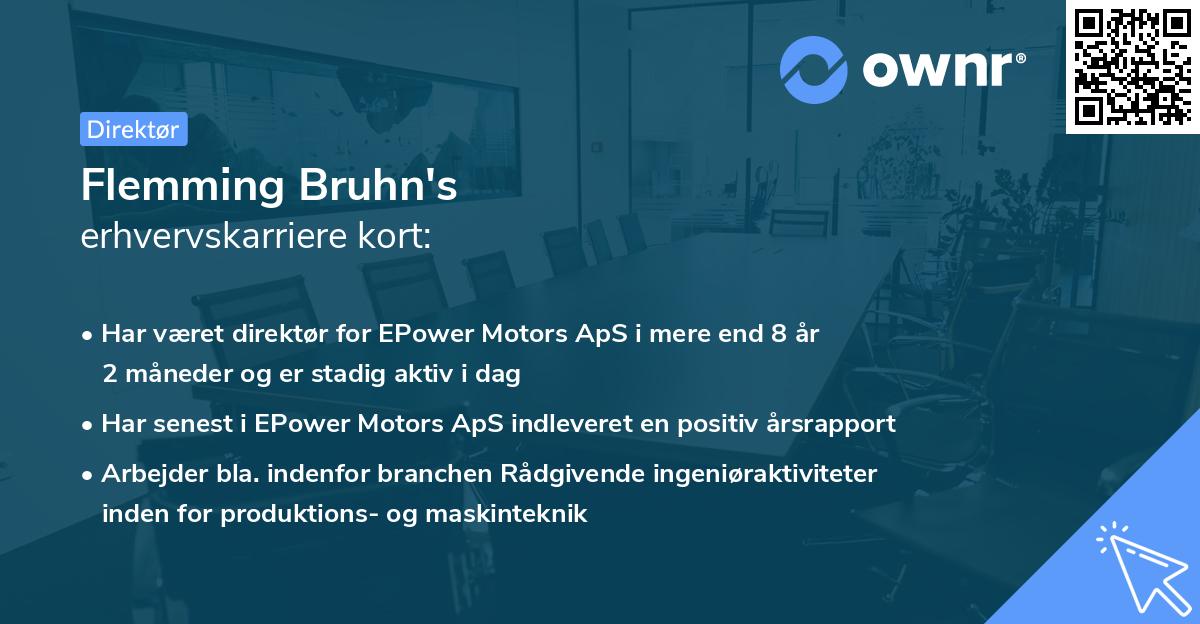 ownr®

Direktør

Flemming Bruhn's
erhvervskarriere kort:

• Har været direktør for EPower Motors ApS i mere end 8 år 2 måneder og er stadig aktiv i dag

• Har senest i EPower Motors ApS indleveret en positiv årsrapport

• Arbejder bla. indenfor branchen Rådgivende ingeniøraktiviteter inden for produktions- og maskinteknik